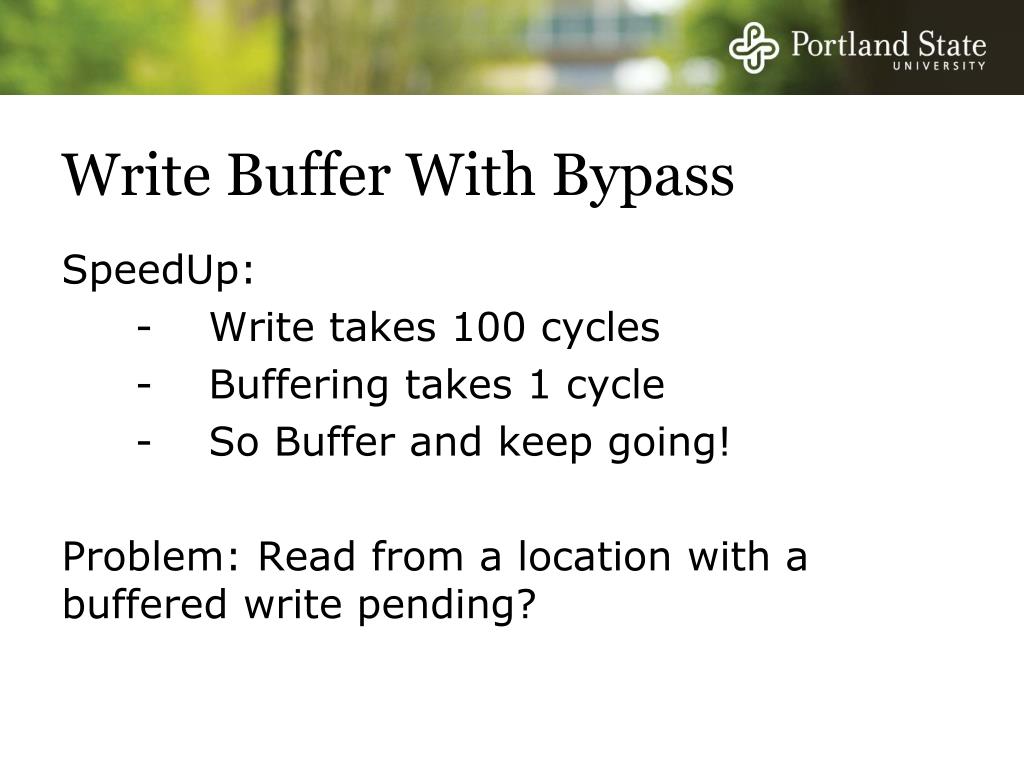 Portland State
UNIVERSITY

Write Buffer With Bypass

SpeedUp:
- Write takes 100 cycles
- Buffering takes 1 cycle
- So Buffer and keep going!

Problem: Read from a location with a buffered write pending?